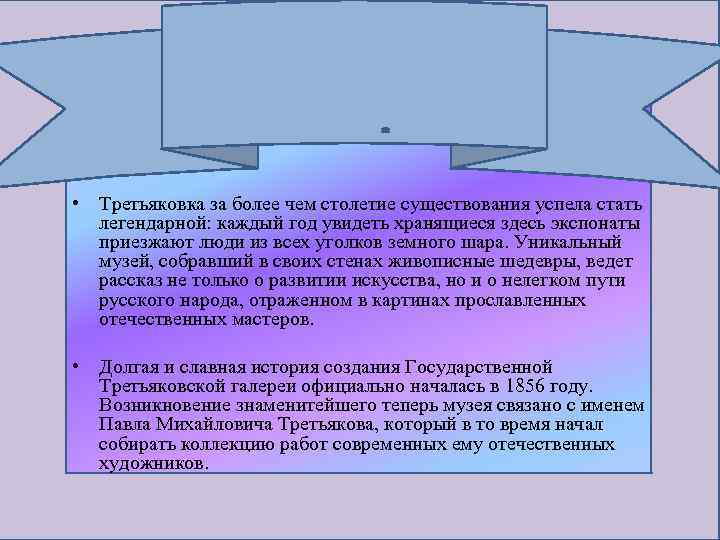 .

• Третьяковка за более чем столетие существования успела стать легендарной: каждый год увидеть хранящиеся здесь экспонаты приезжают люди из всех уголков земного шара. Уникальный музей, собравший в своих стенах живописные шедевры, ведет рассказ не только о развитии искусства, но и о нелегком пути русского народа, отраженном в картинах прославленных отечественных мастеров.

• Долгая и славная история создания Государственной Третьяковской галереи официально началась в 1856 году. Возникновение знаменитейшего теперь музея связано с именем Павла Михайловича Третьякова, который в то время начал собирать коллекцию работ современных ему отечественных художников.